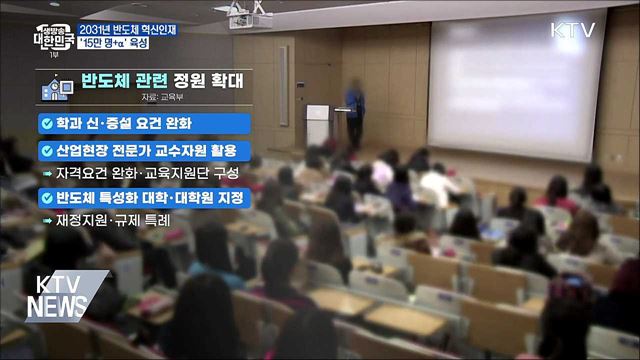 생방송 대한민국 1부

2031년 반도체 혁신인재 '15만 명+α' 육성

KTV

반도체 관련 정원 확대

자료: 교육부

학과 신·증설 요건 완화

산업현장 전문가 교수자원 활용

➡ 자격요건 완화·교육지원단 구성

반도체 특성화 대학·대학원 지정

➡ 재정지원·규제 특례

KTV NEWS